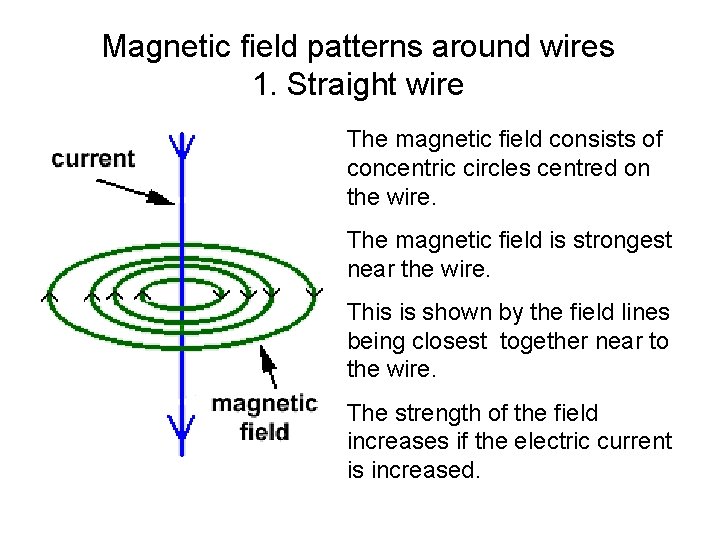 Magnetic field patterns around wires
1. Straight wire

current

magnetic field

The magnetic field consists of concentric circles centred on the wire.

The magnetic field is strongest near the wire.

This is shown by the field lines being closest together near to the wire.

The strength of the field increases if the electric current is increased.